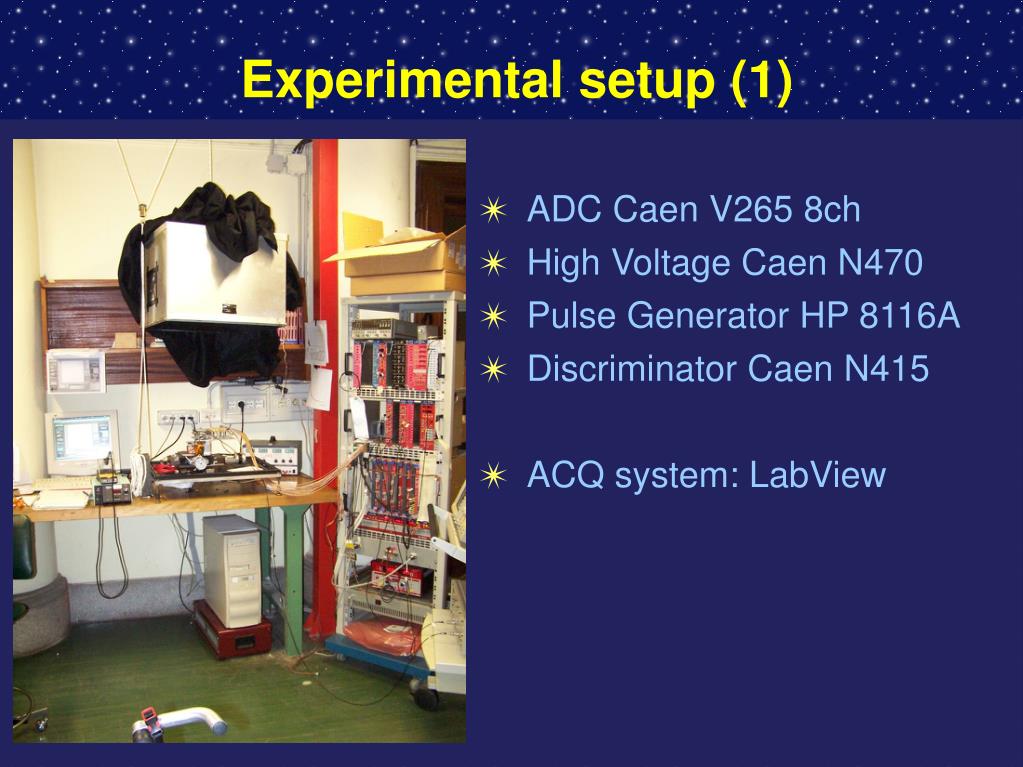 Experimental setup (1)

ADC Caen V265 8ch
High Voltage Caen N470
Pulse Generator HP 8116A
Discriminator Caen N415

ACQ system: LabView